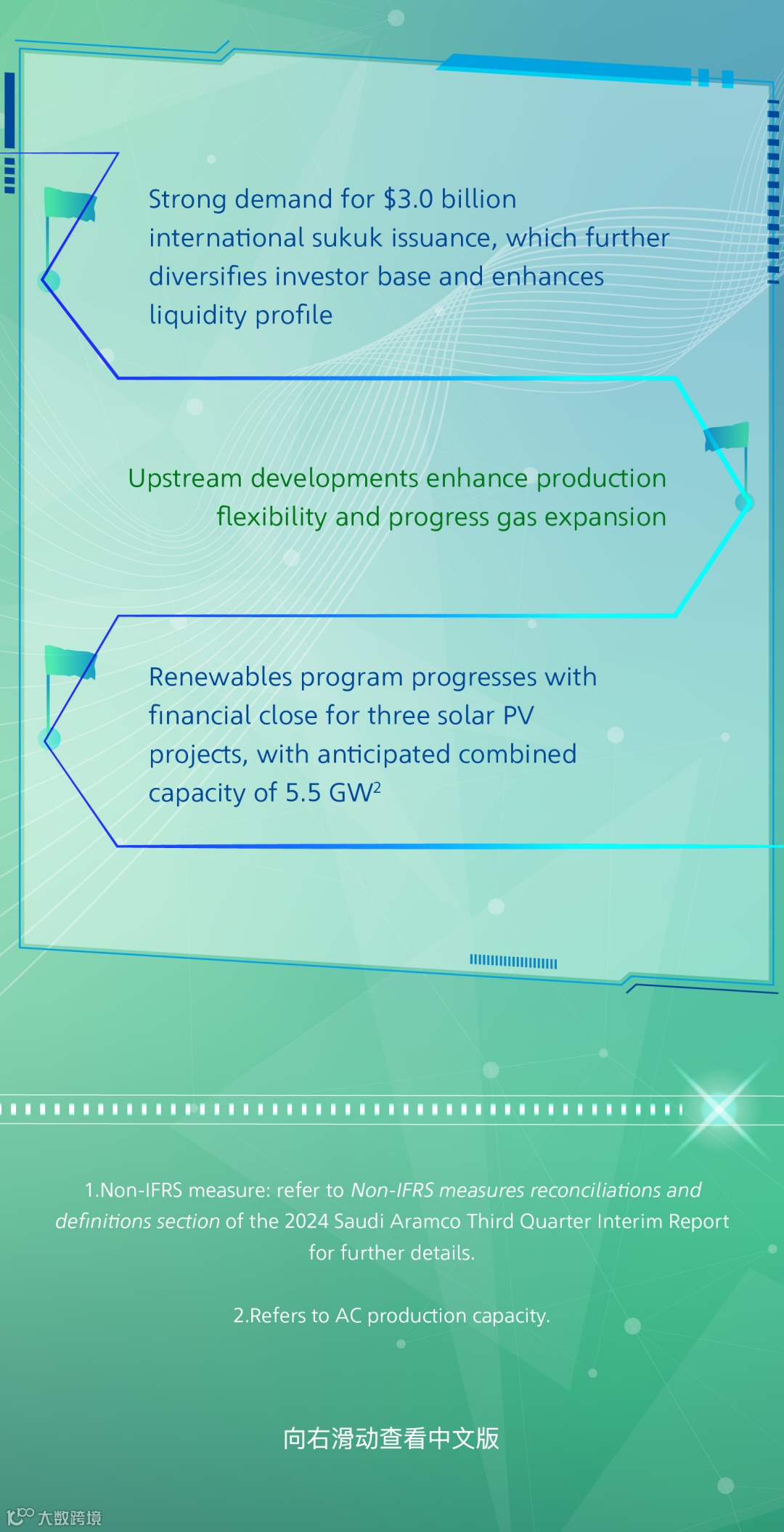 Strong demand for $3.0 billion international sukuk issuance, which further diversifies investor base and enhances liquidity profile

Upstream developments enhance production flexibility and progress gas expansion

Renewables program progresses with financial close for three solar PV projects, with anticipated combined capacity of 5.5 GW$^2$

1.Non-IFRS measure: refer to Non-IFRS measures reconciliations and definitions section of the 2024 Saudi Aramco Third Quarter Interim Report for further details.

2.Refers to AC production capacity.

向右滑动查看中文版

大数跨境